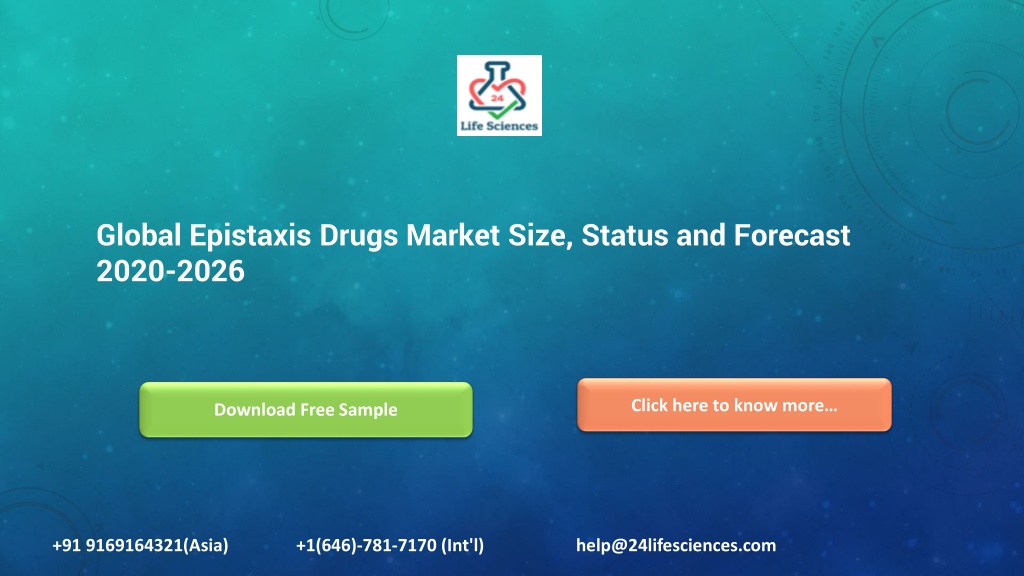 24
Life Sciences

Global Epistaxis Drugs Market Size, Status and Forecast 2020-2026

Download Free Sample

Click here to know more…

+91 9169164321(Asia)

+1(646)-781-7170 (Int'l)

help@24lifesciences.com